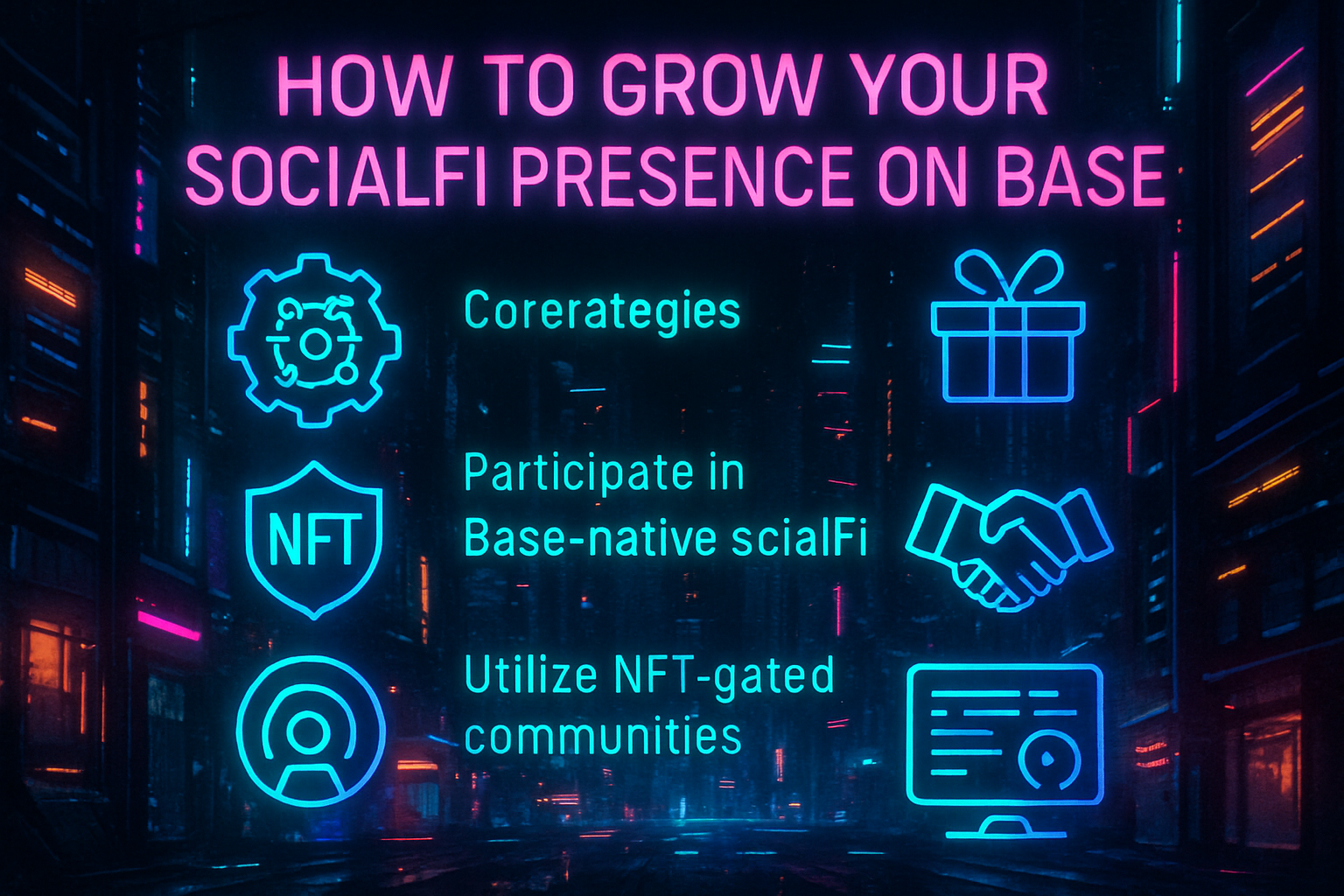 HOW TO GROW YOUR SOCIALFI PRESENCE ON BASE

Corerategies

NFT

Participate in Base-native scialFi

Utilize NFT-gated communities